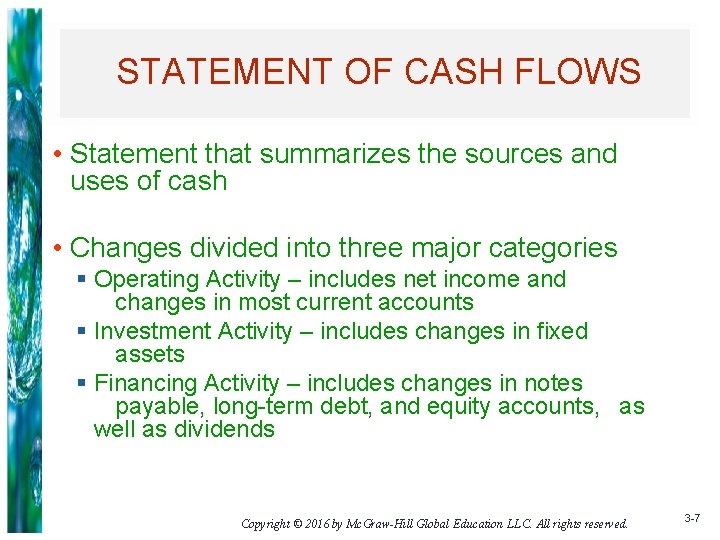 STATEMENT OF CASH FLOWS

• Statement that summarizes the sources and uses of cash

• Changes divided into three major categories
  ▪ Operating Activity – includes net income and changes in most current accounts
  ▪ Investment Activity – includes changes in fixed assets
  ▪ Financing Activity – includes changes in notes payable, long-term debt, and equity accounts, as well as dividends

Copyright © 2016 by McGraw-Hill Global Education LLC. All rights reserved.

3-7